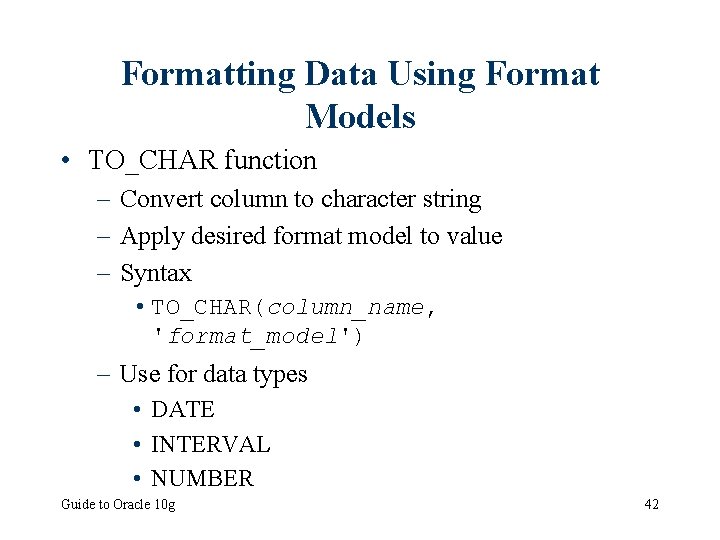 Formatting Data Using Format Models

• TO_CHAR function
  – Convert column to character string
  – Apply desired format model to value
  – Syntax
    • TO_CHAR(column_name, 'format_model')
  – Use for data types
    • DATE
    • INTERVAL
    • NUMBER

Guide to Oracle 10g

42